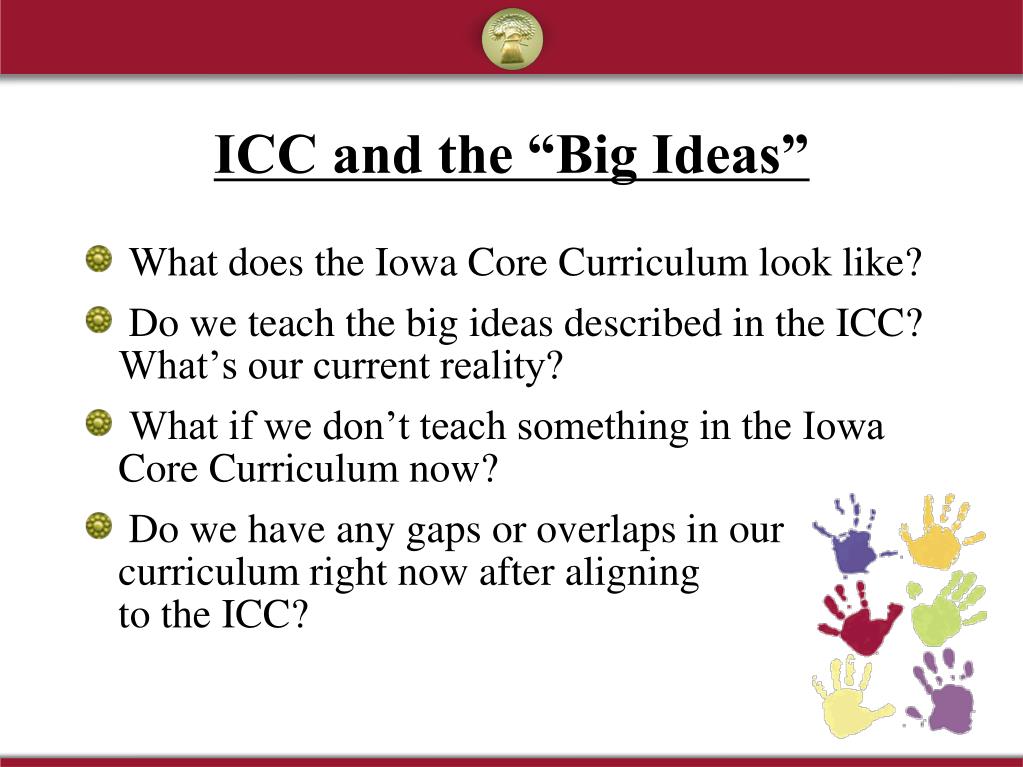 ICC and the “Big Ideas”

What does the Iowa Core Curriculum look like?

Do we teach the big ideas described in the ICC? What’s our current reality?

What if we don’t teach something in the Iowa Core Curriculum now?

Do we have any gaps or overlaps in our curriculum right now after aligning to the ICC?